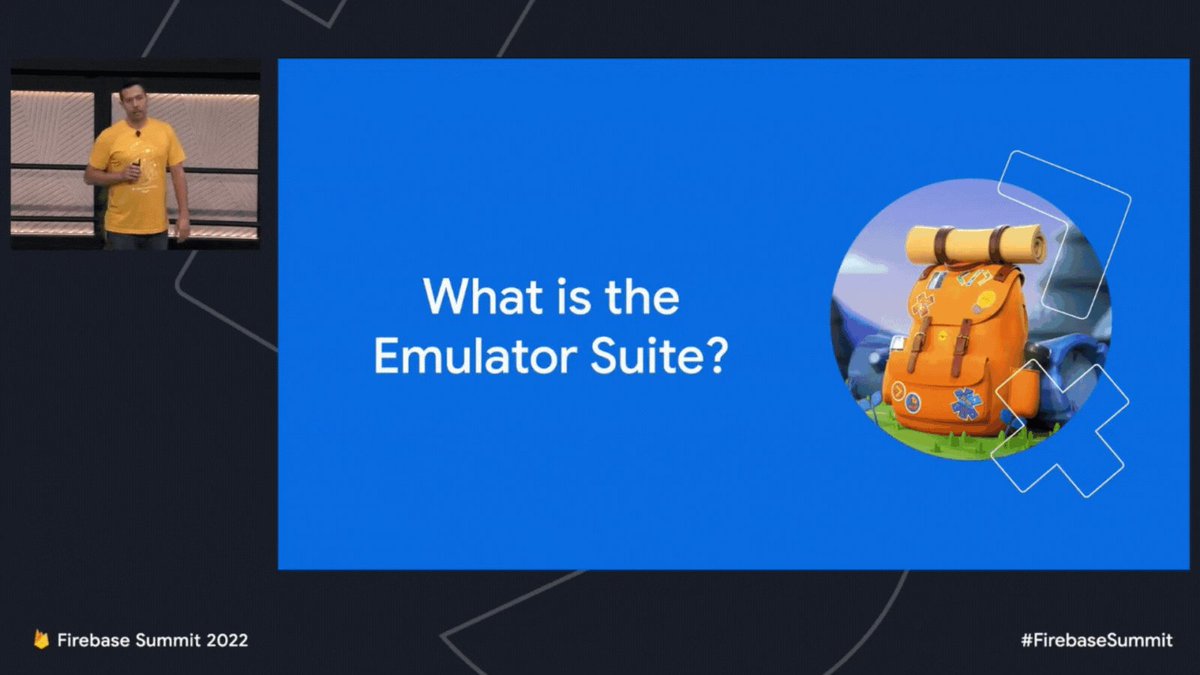 What is the Emulator Suite?

Firebase Summit 2022

#FirebaseSummit